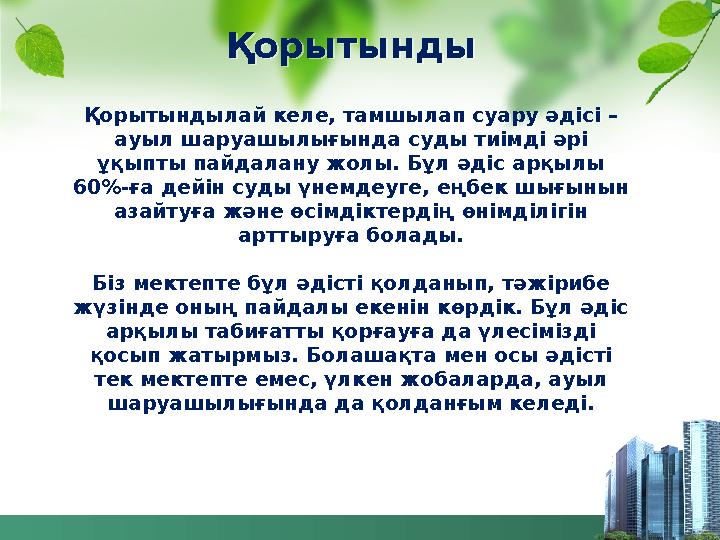 Қорытынды

Қорытындылай келе, тамшылап суару әдісі – ауыл шаруашылығында суды тиімді әрі ұқыпты пайдалану жолы. Бұл әдіс арқылы 60%-ға дейін суды үнемдеуге, еңбек шығынын азайтуға және өсімдіктердің өнімділігін арттыруға болады.

Біз мектепте бұл әдісті қолданып, тәжірибе жүзінде оның пайдалы екенін көрдік. Бұл әдіс арқылы табиғатты қорғауға да үлесімізді қосып жатырмыз. Болашақта мен осы әдісті тек мектепте емес, үлкен жобаларда, ауыл шаруашылығында да қолданғым келеді.